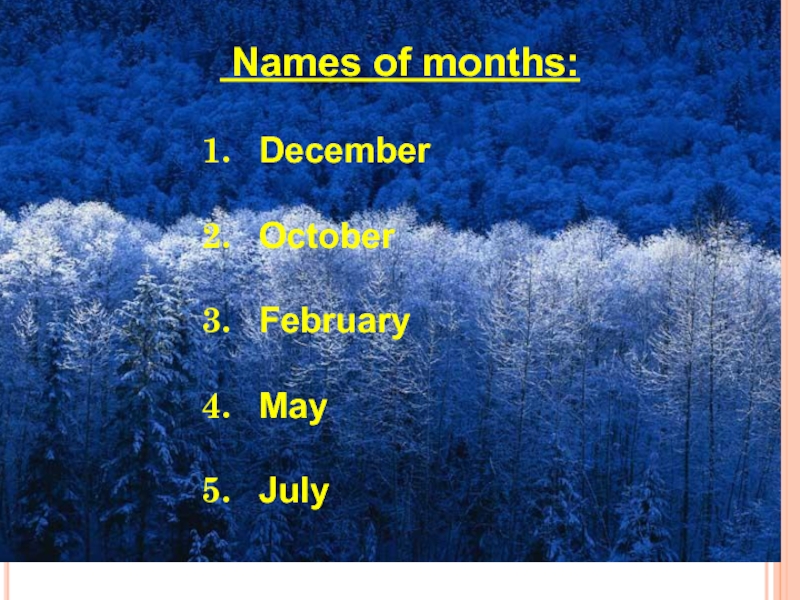 Names of months:

1. December

2. October

3. February

4. May

5. July